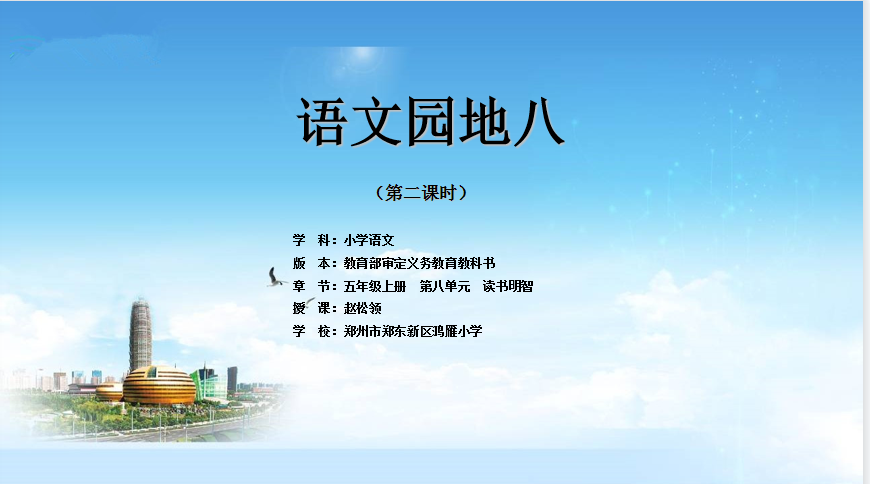 语文园地八

（第二课时）

学 科：小学语文
版 本：教育部审定义务教育教科书
章 节：五年级上册 第八单元 读书明智
授 课：赵松领
学 校：郑州市郑东新区鸿雁小学